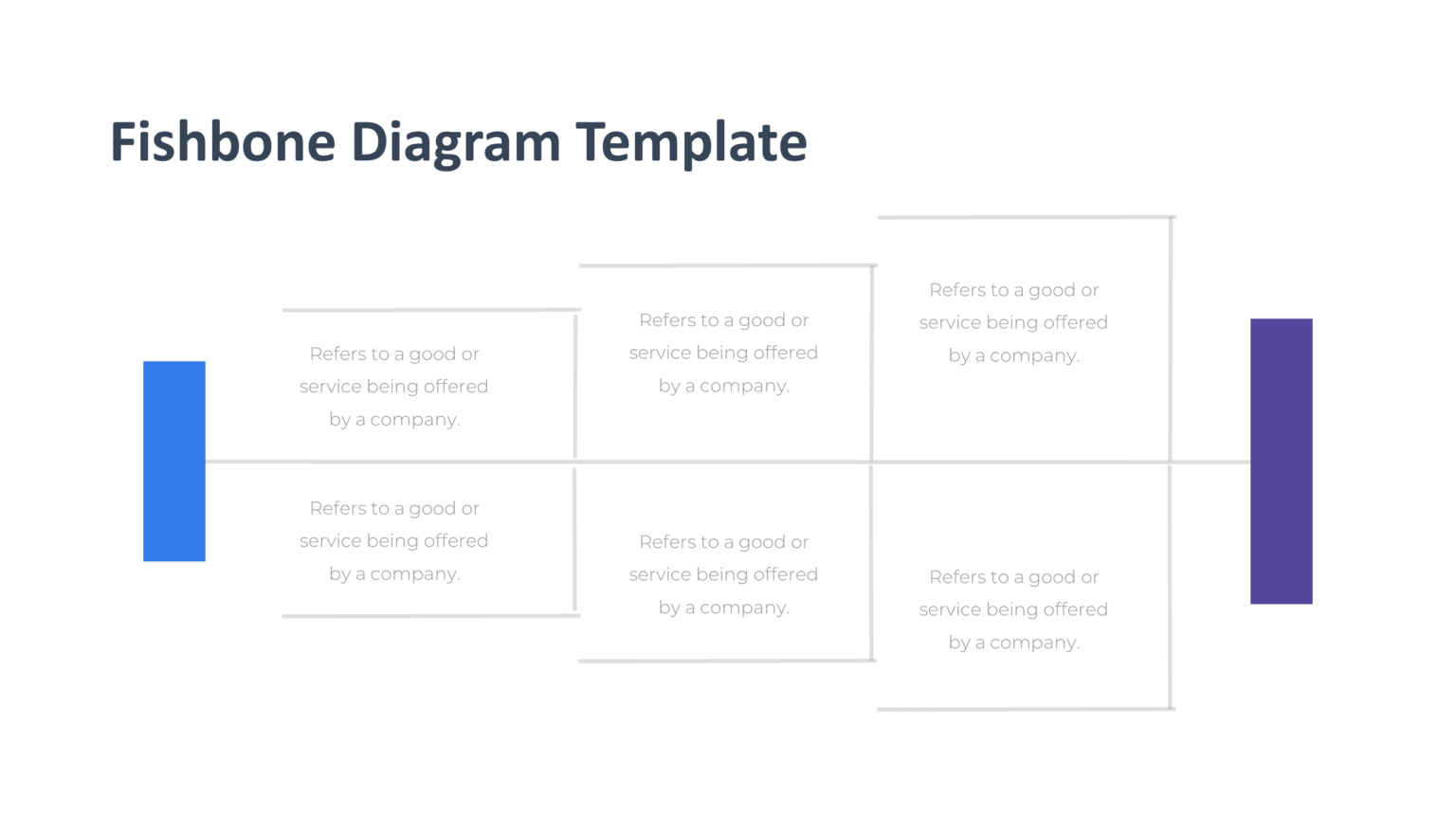 Fishbone Diagram Template

Refers to a good or service being offered by a company.

Refers to a good or service being offered by a company.

Refers to a good or service being offered by a company.

Refers to a good or service being offered by a company.

Refers to a good or service being offered by a company.

Refers to a good or service being offered by a company.